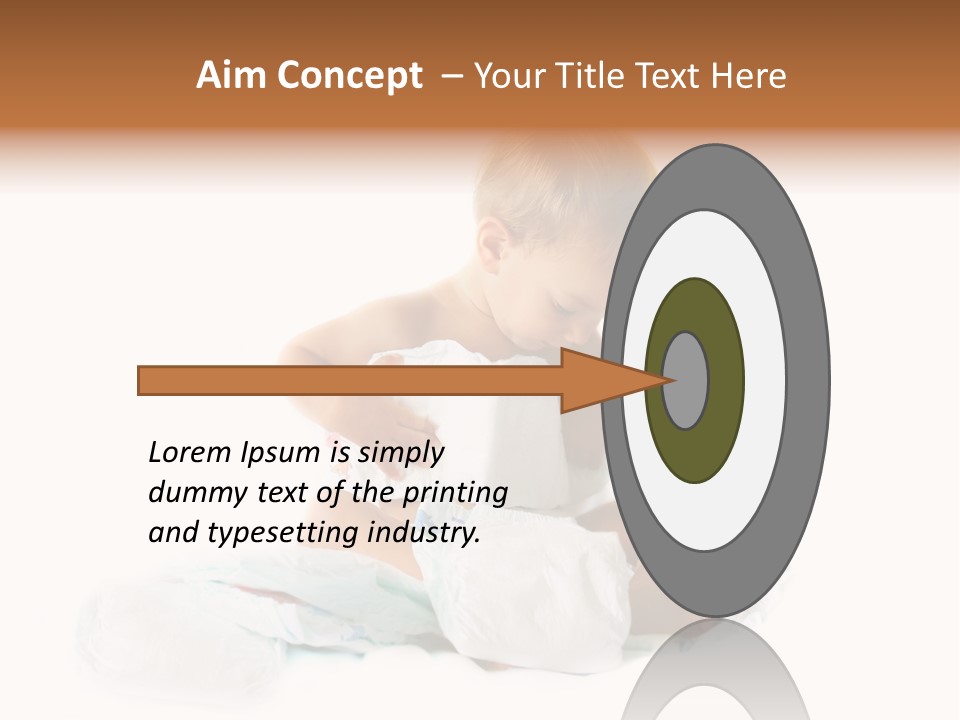 Aim Concept – Your Title Text Here

Lorem Ipsum is simply dummy text of the printing and typesetting industry.